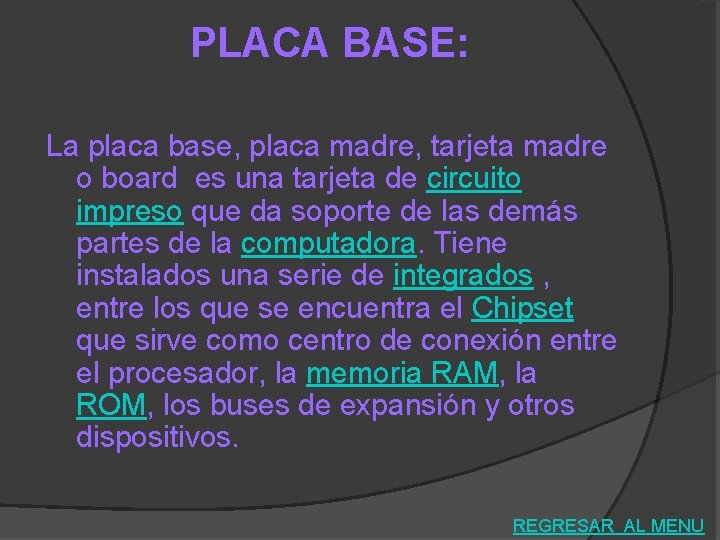 PLACA BASE:

La placa base, placa madre, tarjeta madre o board es una tarjeta de circuito impreso que da soporte de las demás partes de la computadora. Tiene instalados una serie de integrados , entre los que se encuentra el Chipset que sirve como centro de conexión entre el procesador, la memoria RAM, la ROM, los buses de expansión y otros dispositivos.

REGRESAR AL MENU